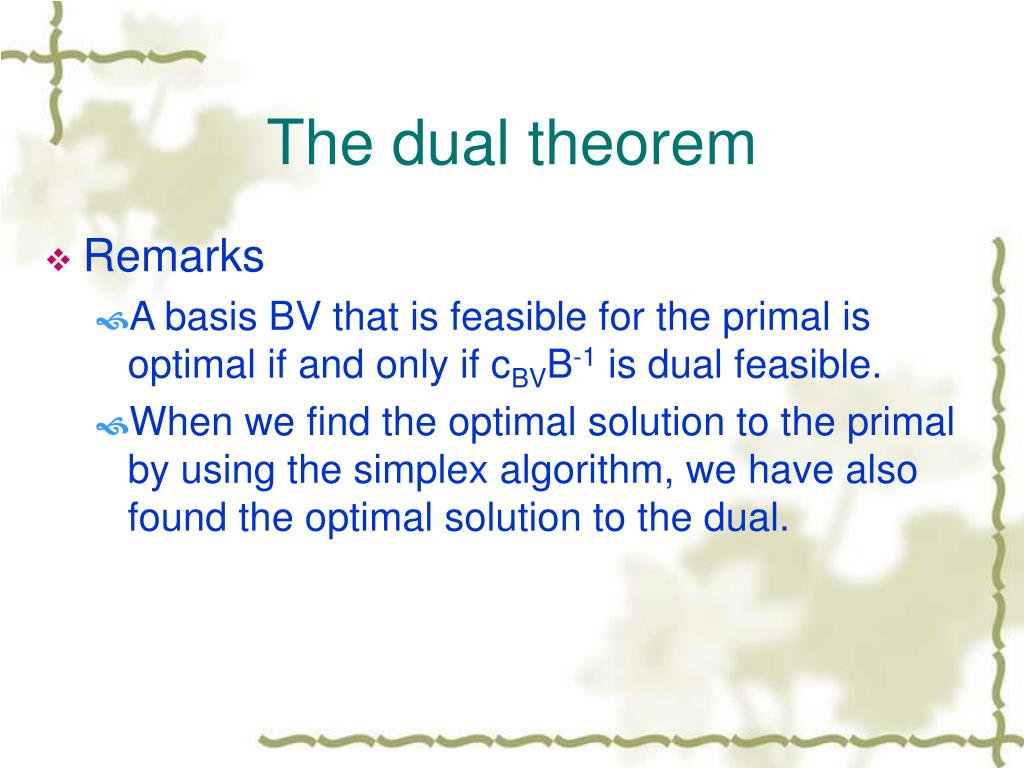 The dual theorem

Remarks

A basis BV that is feasible for the primal is optimal if and only if $c_{BV}B^{-1}$ is dual feasible.

When we find the optimal solution to the primal by using the simplex algorithm, we have also found the optimal solution to the dual.